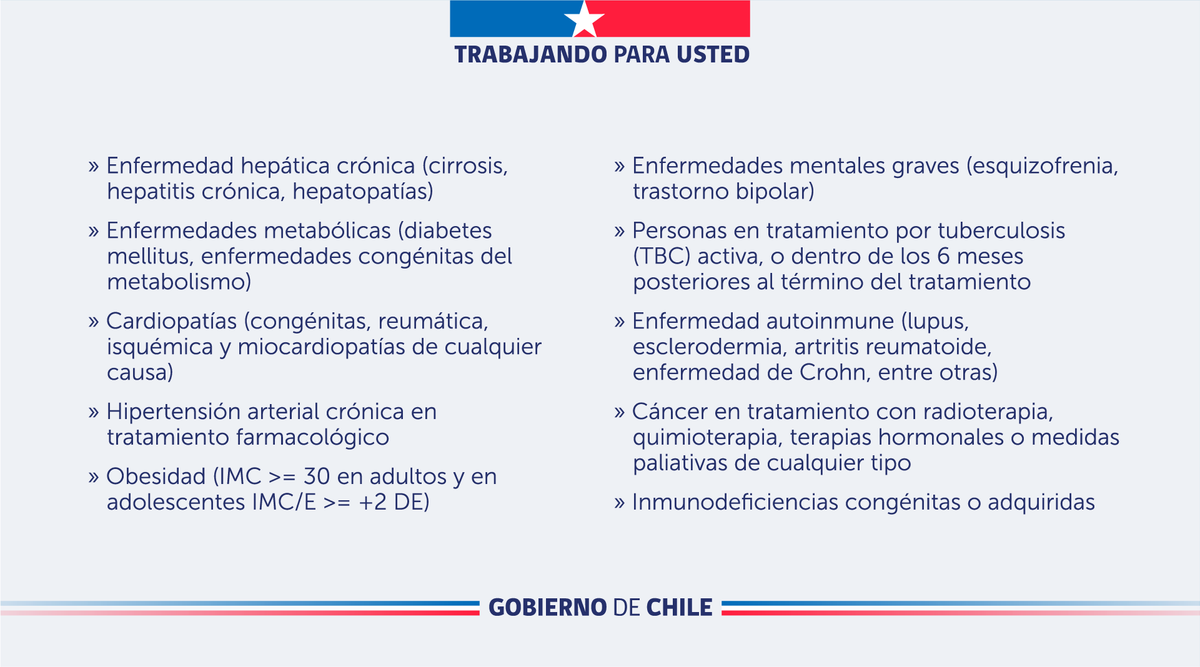 TRABAJANDO PARA USTED

» Enfermedad hepática crónica (cirrosis, hepatitis crónica, hepatopatías)

» Enfermedades metabólicas (diabetes mellitus, enfermedades congénitas del metabolismo)

» Cardiopatías (congénitas, reumática, isquémica y miocardiopatías de cualquier causa)

» Hipertensión arterial crónica en tratamiento farmacológico

» Obesidad (IMC >= 30 en adultos y en adolescentes IMC/E >= +2 DE)

» Enfermedades mentales graves (esquizofrenia, trastorno bipolar)

» Personas en tratamiento por tuberculosis (TBC) activa, o dentro de los 6 meses posteriores al término del tratamiento

» Enfermedad autoinmune (lupus, esclerodermia, artritis reumatoide, enfermedad de Crohn, entre otras)

» Cáncer en tratamiento con radioterapia, quimioterapia, terapias hormonales o medidas paliativas de cualquier tipo

» Inmunodeficiencias congénitas o adquiridas

GOBIERNO DE CHILE